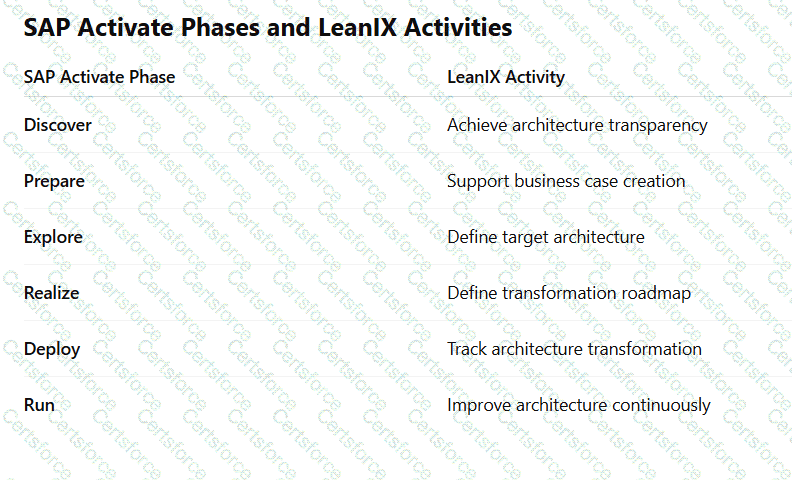 SAP Activate Phases and LeanIX Activities

| SAP Activate Phase | LeanIX Activity |
|---|---|
| Discover | Achieve architecture transparency |
| Prepare | Support business case creation |
| Explore | Define target architecture |
| Realize | Define transformation roadmap |
| Deploy | Track architecture transformation |
| Run | Improve architecture continuously |

Certsforce